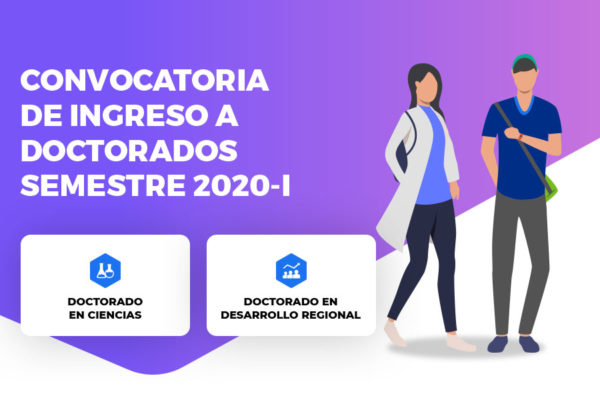 CONVOCATORIA DE INGRESO A DOCTORADOS SEMESTRE 2020-I

DOCTORADO EN CIENCIAS

DOCTORADO EN DESARROLLO REGIONAL